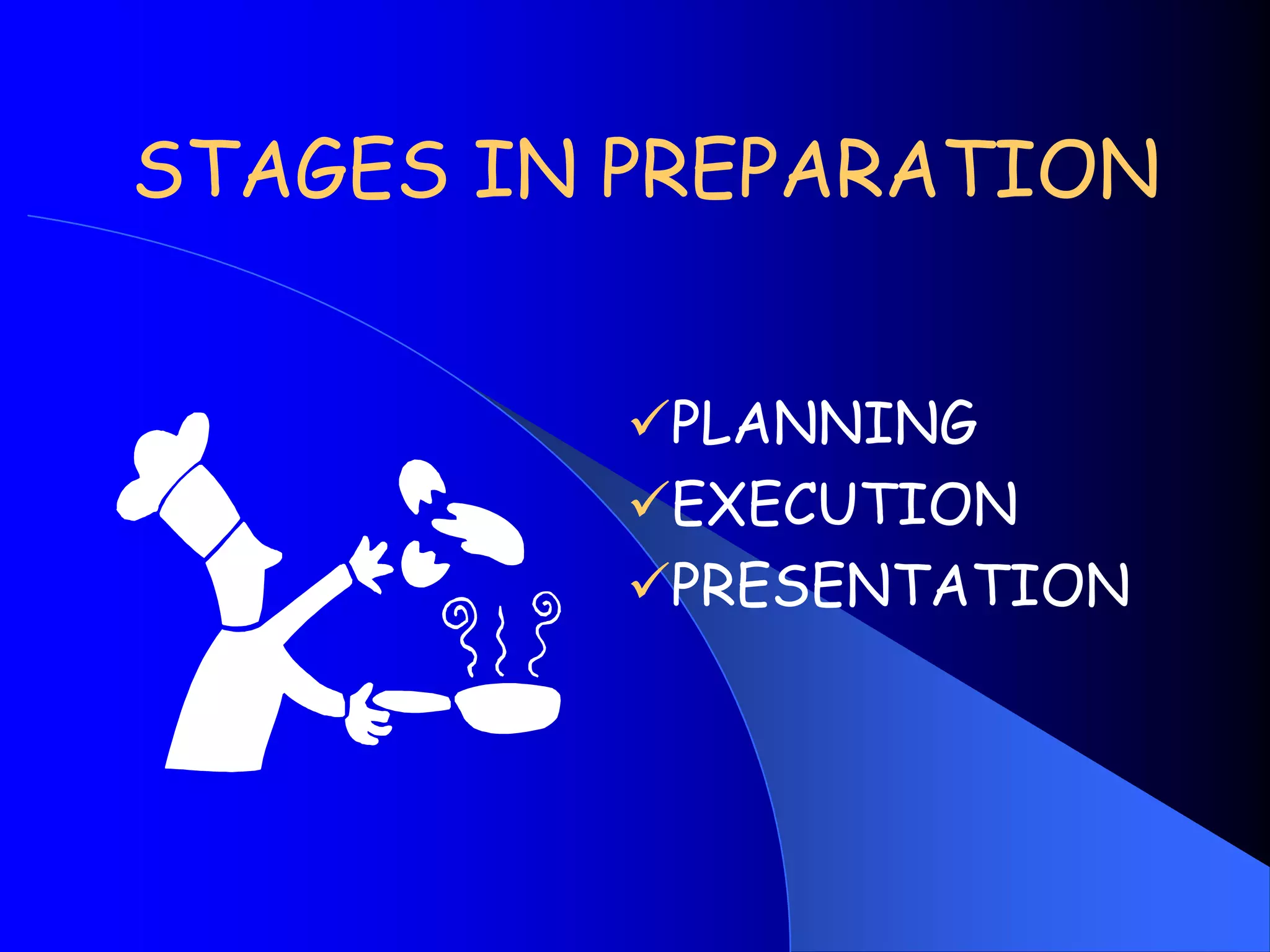 STAGES IN PREPARATION

✓PLANNING
✓EXECUTION
✓PRESENTATION